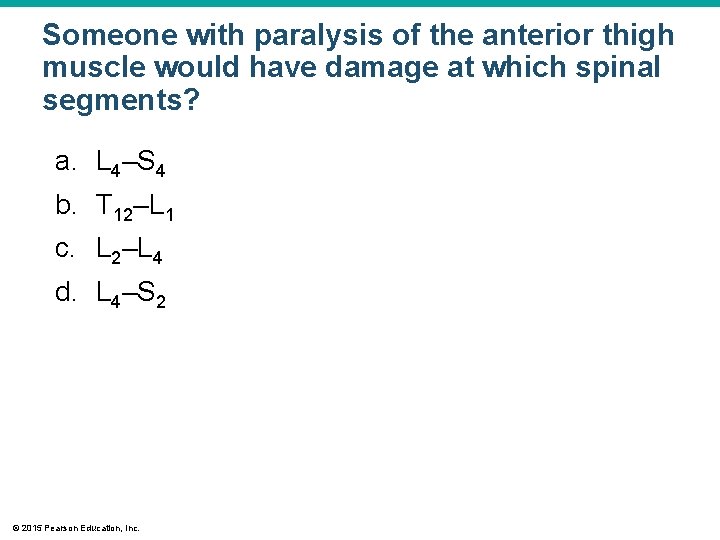 Someone with paralysis of the anterior thigh muscle would have damage at which spinal segments?

a. $L_4$–$S_4$

b. $T_{12}$–$L_1$

c. $L_2$–$L_4$

d. $L_4$–$S_2$

© 2015 Pearson Education, Inc.